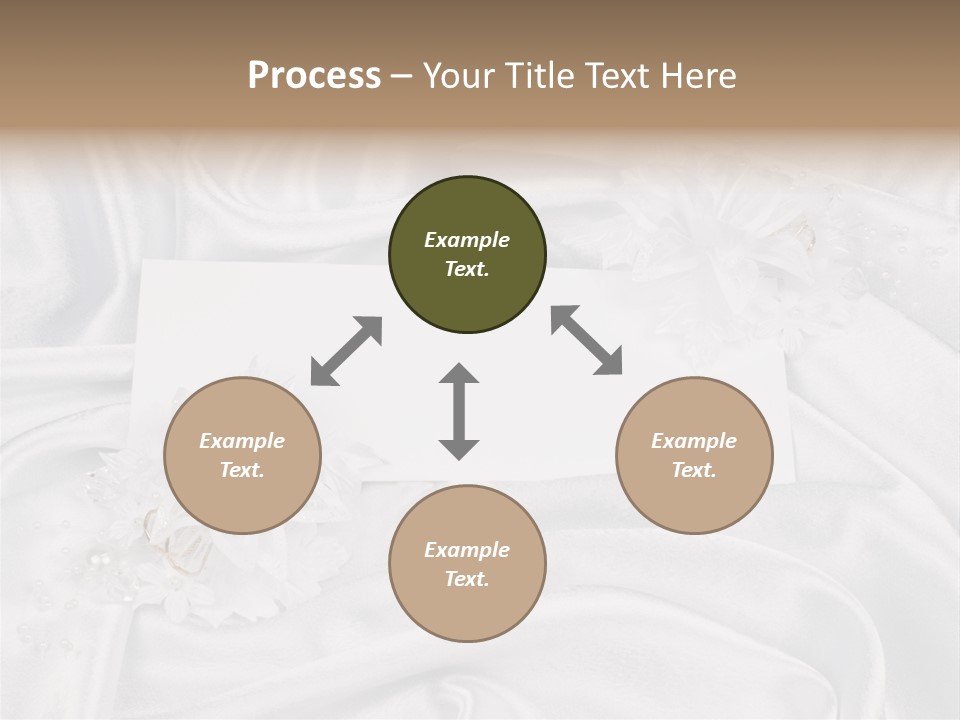 Process – Your Title Text Here

Example Text.

Example Text.

Example Text.

Example Text.